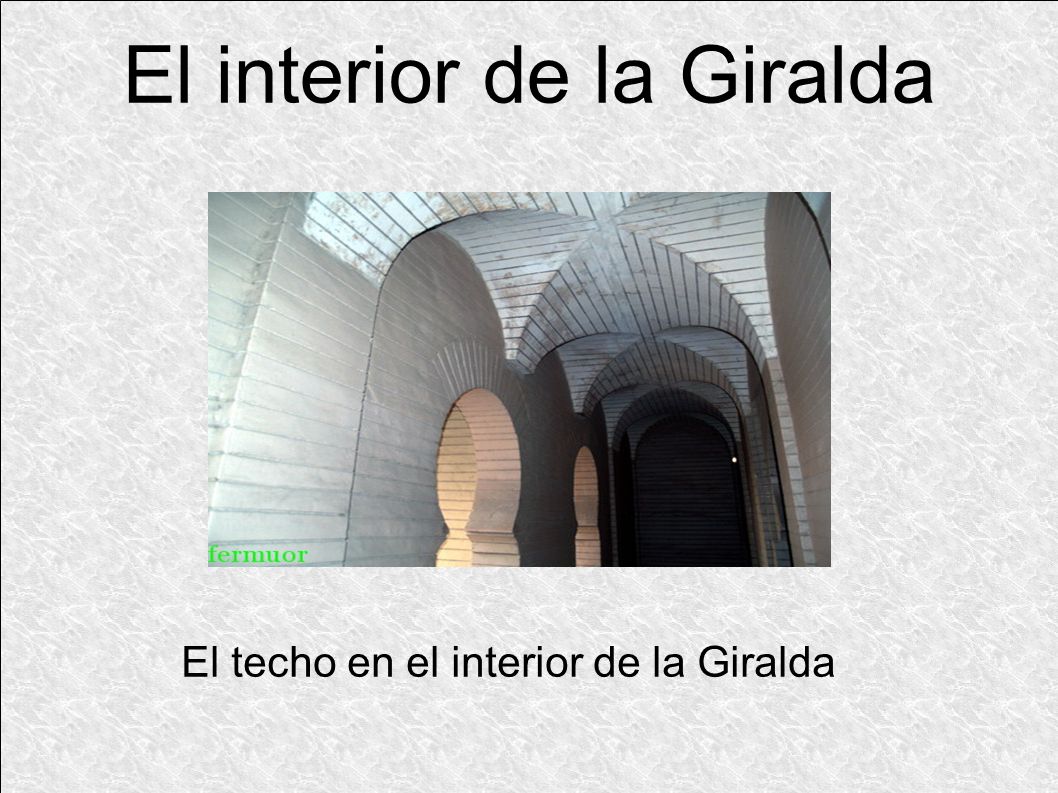 El interior de la Giralda

fermuor

El techo en el interior de la Giralda